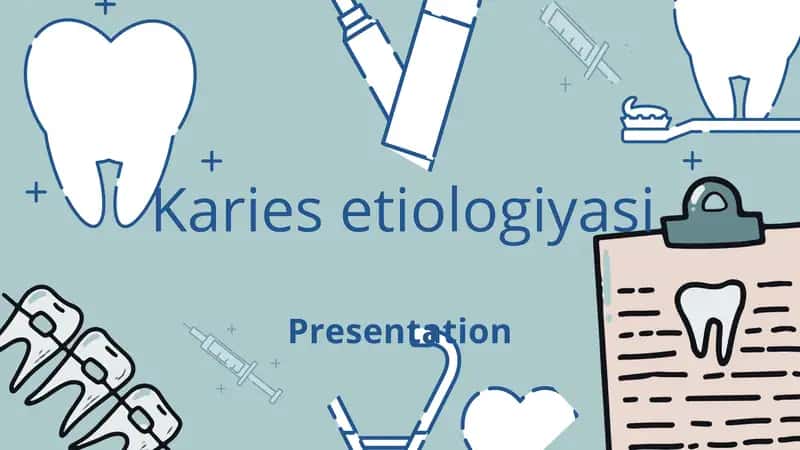 Karies etiologiyasi

Presentation